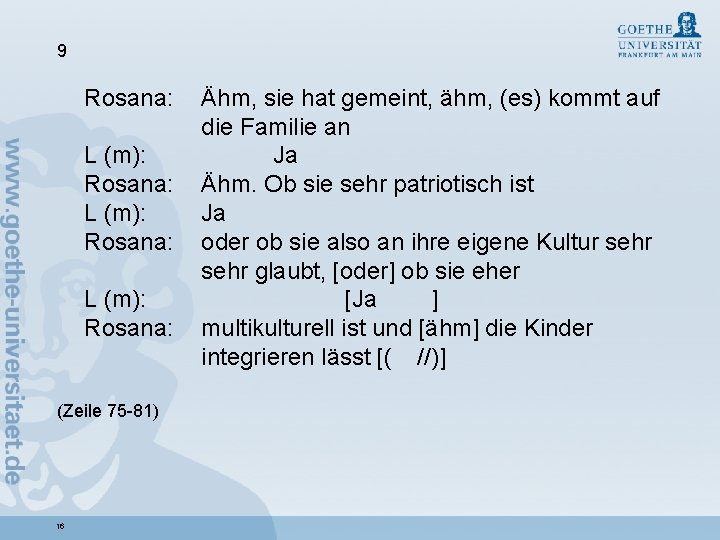 GOETHE UNIVERSITÄT FRANKFURT AM MAIN

9

Rosana: Ähm, sie hat gemeint, ähm, (es) kommt auf die Familie an
L (m): Ja
Rosana: Ähm. Ob sie sehr patriotisch ist
L (m): Ja
Rosana: oder ob sie also an ihre eigene Kultur sehr sehr glaubt, [oder] ob sie eher
L (m): [Ja ]
Rosana: multikulturell ist und [ähm] die Kinder integrieren lässt [( //)]

(Zeile 75-81)

www.goethe-universitaet.de

16